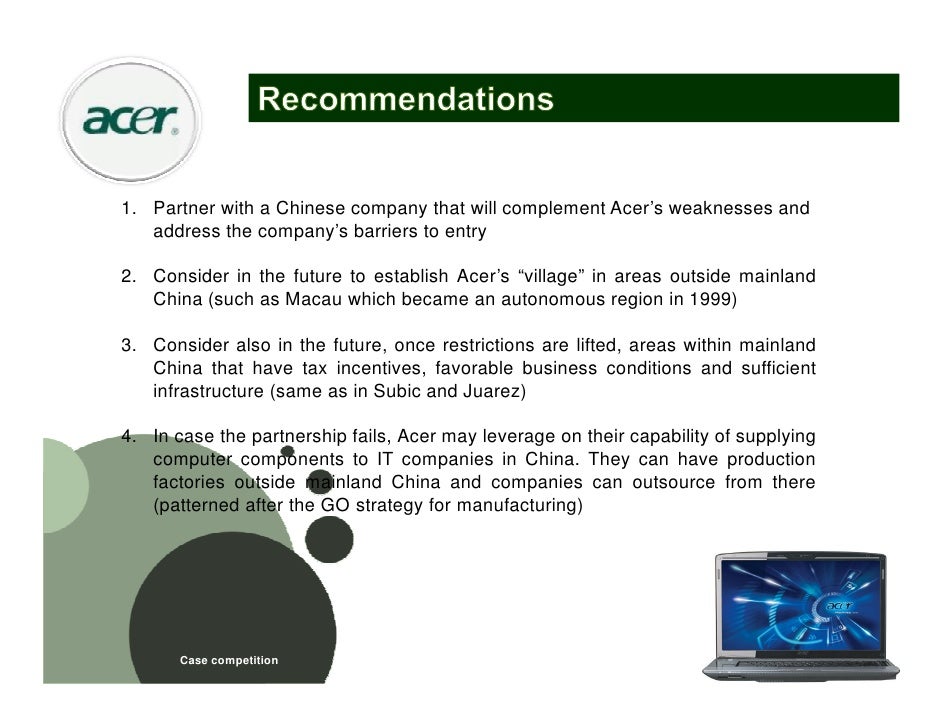 acer

Recommendations

1. Partner with a Chinese company that will complement Acer's weaknesses and address the company's barriers to entry

2. Consider in the future to establish Acer's "village" in areas outside mainland China (such as Macau which became an autonomous region in 1999)

3. Consider also in the future, once restrictions are lifted, areas within mainland China that have tax incentives, favorable business conditions and sufficient infrastructure (same as in Subic and Juarez)

4. In case the partnership fails, Acer may leverage on their capability of supplying computer components to IT companies in China. They can have production factories outside mainland China and companies can outsource from there (patterned after the GO strategy for manufacturing)

Case competition

acer